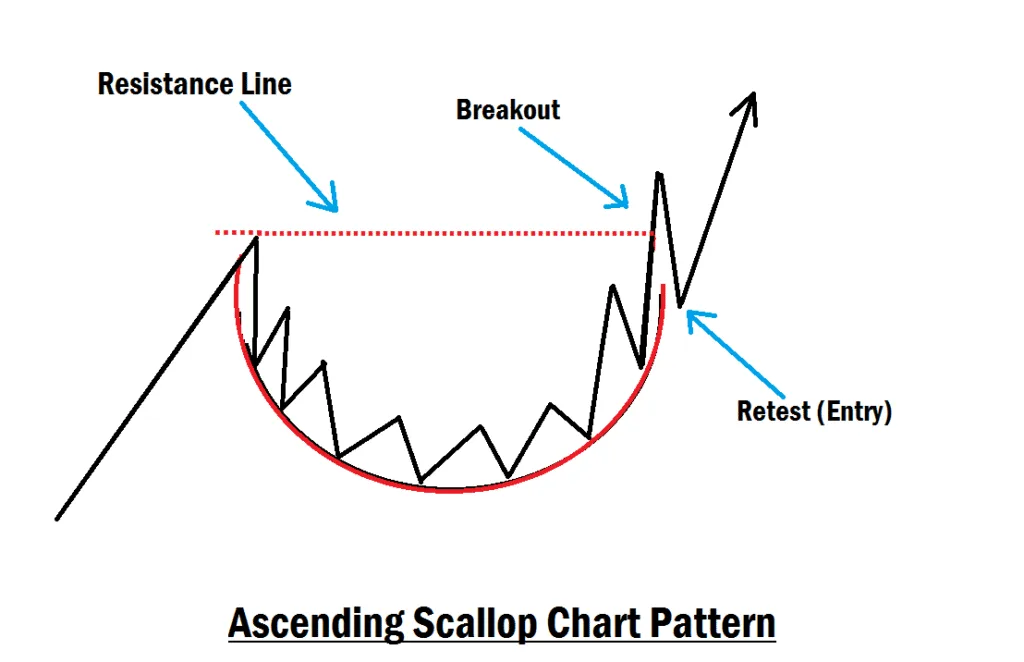 Resistance Line

Breakout

Retest (Entry)

Ascending Scallop Chart Pattern